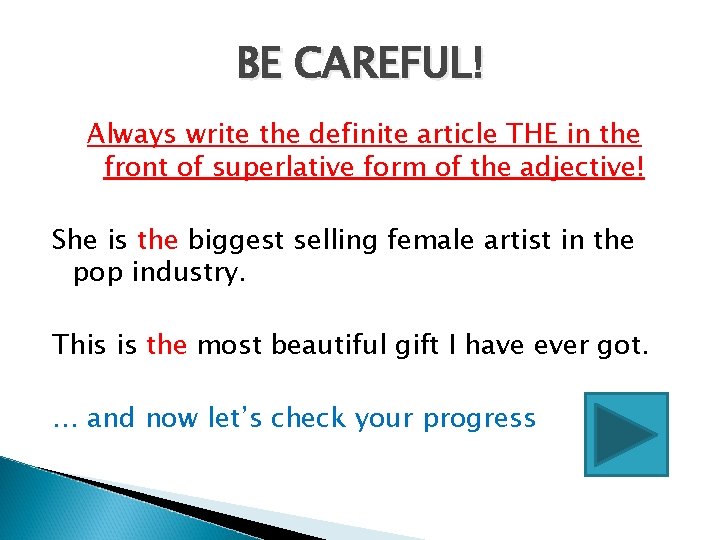 BE CAREFUL!

Always write the definite article THE in the front of superlative form of the adjective!

She is the biggest selling female artist in the pop industry.

This is the most beautiful gift I have ever got.

… and now let's check your progress